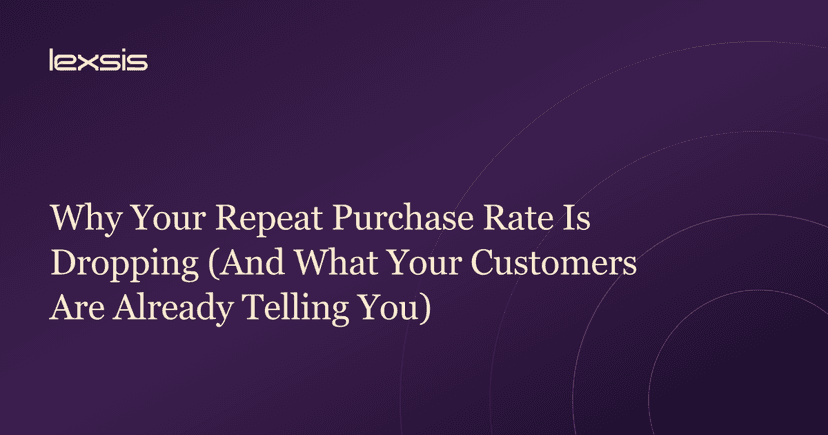 lexsis

Why Your Repeat Purchase Rate Is Dropping (And What Your Customers Are Already Telling You)